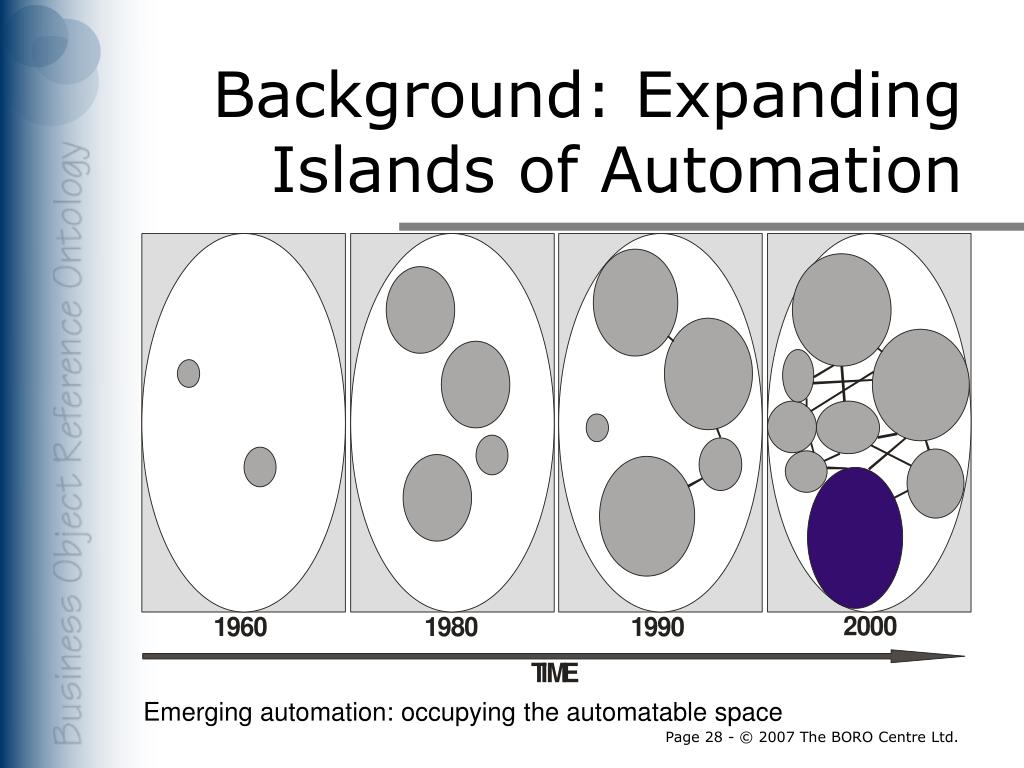 Business Object Reference Ontology

Background: Expanding Islands of Automation

1960

1980

1990

2000

TIME

Emerging automation: occupying the automatable space

Page 28 - © 2007 The BORO Centre Ltd.